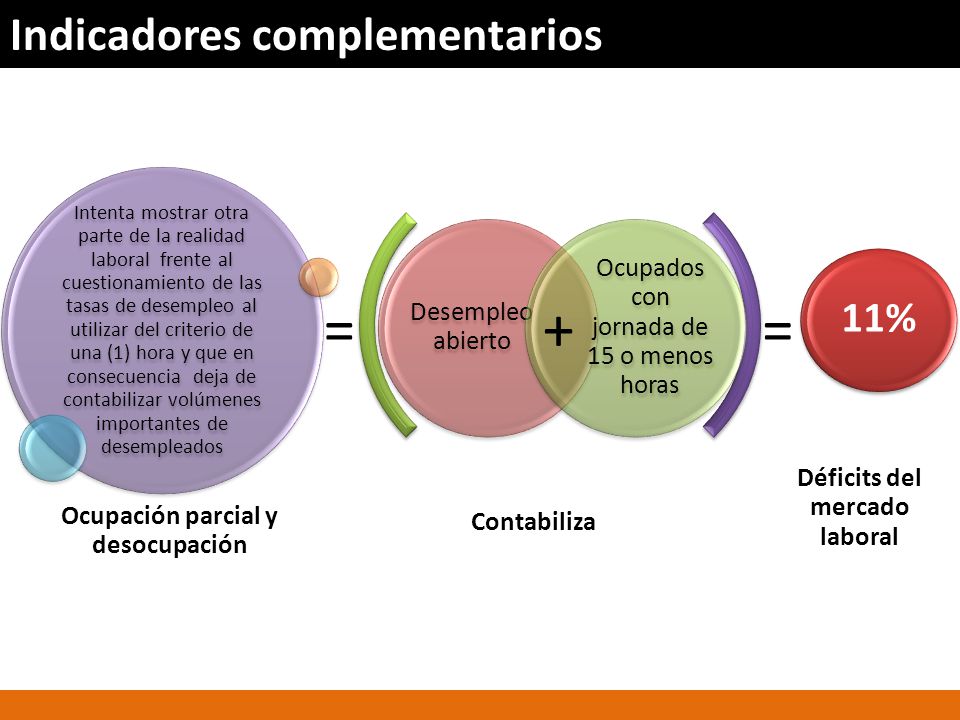 Indicadores complementarios

Intenta mostrar otra parte de la realidad laboral frente al cuestionamiento de las tasas de desempleo al utilizar del criterio de una (1) hora y que en consecuencia deja de contabilizar volúmenes importantes de desempleados

=

Desempleo abierto

+

Ocupados con jornada de 15 o menos horas

=

11%

Ocupación parcial y desocupación

Contabiliza

Déficits del mercado laboral